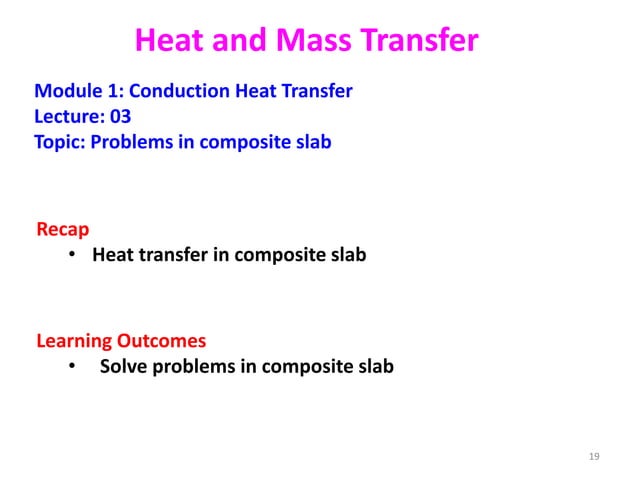 Heat and Mass Transfer

Module 1: Conduction Heat Transfer
Lecture: 03
Topic: Problems in composite slab

Recap
• Heat transfer in composite slab

Learning Outcomes
• Solve problems in composite slab

19